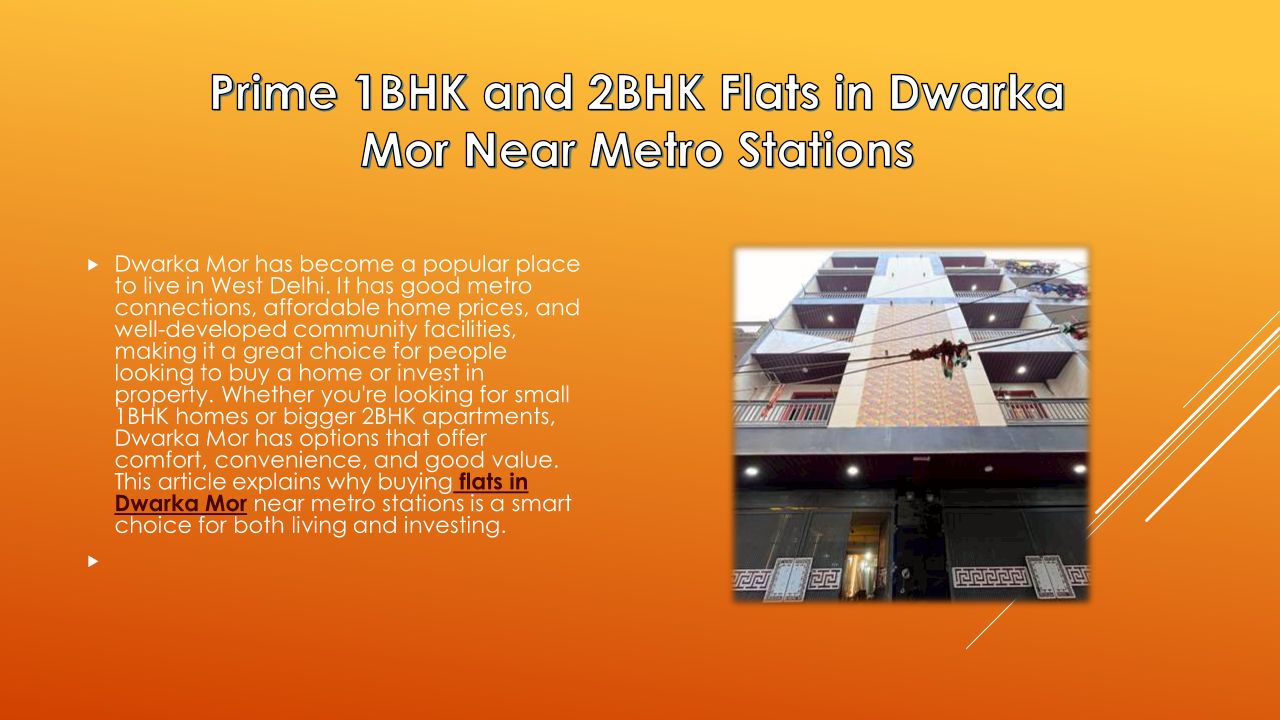 Prime 1BHK and 2BHK Flats in Dwarka Mor Near Metro Stations

Dwarka Mor has become a popular place to live in West Delhi. It has good metro connections, affordable home prices, and well-developed community facilities, making it a great choice for people looking to buy a home or invest in property. Whether you're looking for small 1BHK homes or bigger 2BHK apartments, Dwarka Mor has options that offer comfort, convenience, and good value. This article explains why buying flats in Dwarka Mor near metro stations is a smart choice for both living and investing.